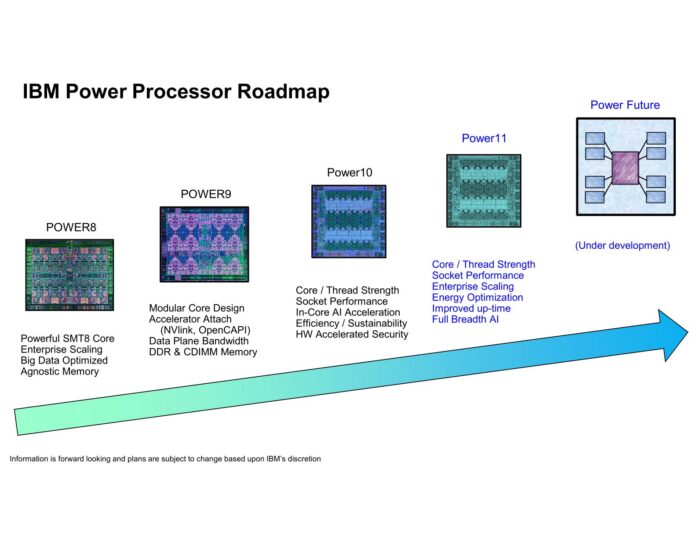 IBM Power Processor Roadmap

POWER8

Powerful SMT8 Core
Enterprise Scaling
Big Data Optimized
Agnostic Memory

POWER9

Modular Core Design
Accelerator Attach
(NVlink, OpenCAPI)
Data Plane Bandwidth
DDR & CDIMM Memory

Power10

Core / Thread Strength
Socket Performance
In-Core AI Acceleration
Efficiency / Sustainability
HW Accelerated Security

Power11

Core / Thread Strength
Socket Performance
Enterprise Scaling
Energy Optimization
Improved up-time
Full Breadth AI

Power Future

(Under development)

Information is forward looking and plans are subject to change based upon IBM's discretion